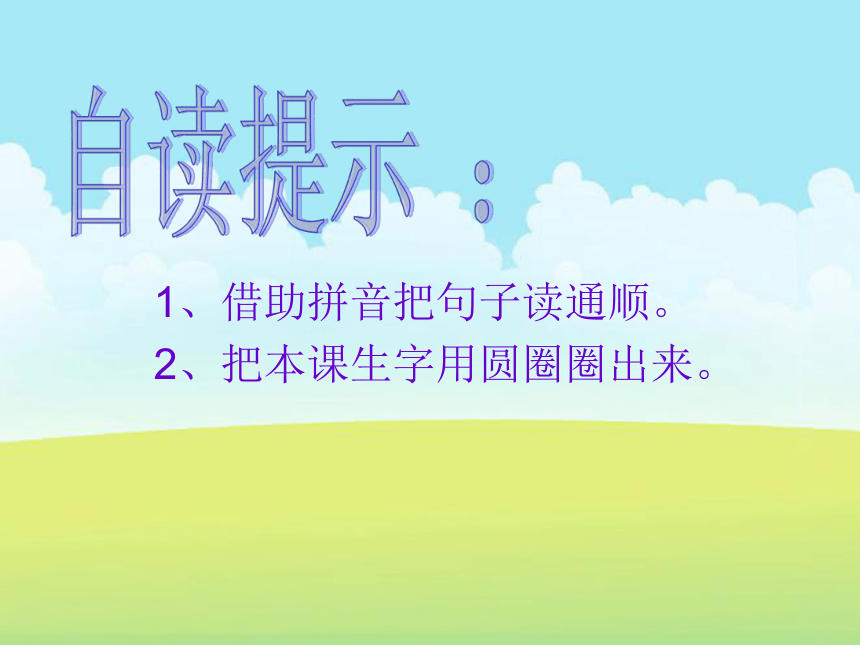 自读提示：

1、借助拼音把句子读通顺。
2、把本课生字用圆圈圈出来。